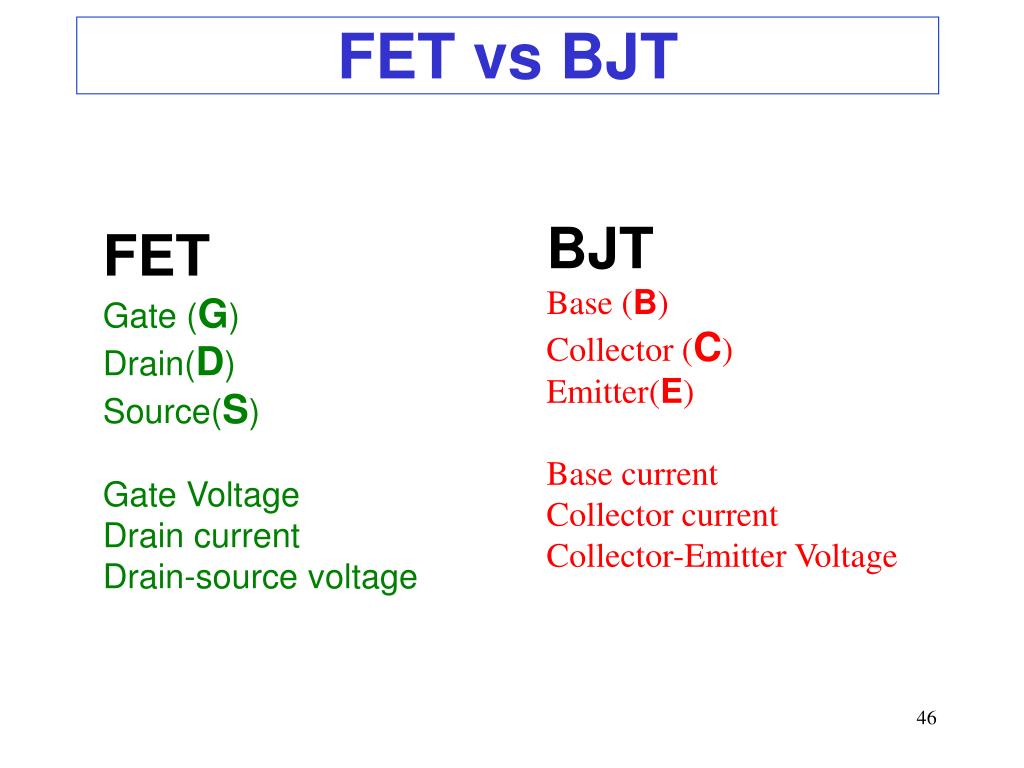 FET vs BJT

FET
Gate (G)
Drain(D)
Source(S)

Gate Voltage
Drain current
Drain-source voltage

BJT
Base (B)
Collector (C)
Emitter(E)

Base current
Collector current
Collector-Emitter Voltage

46